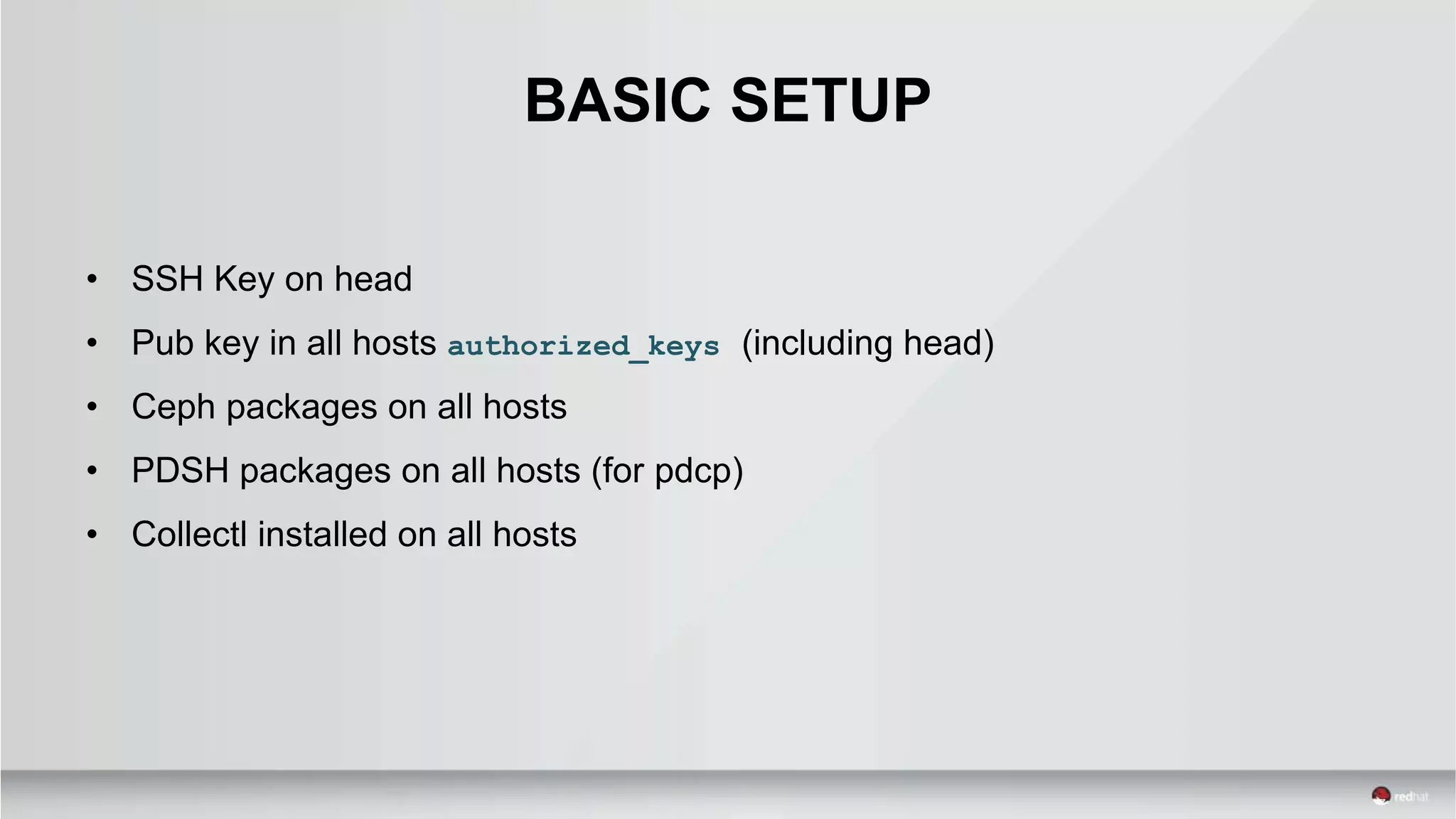 BASIC SETUP

• SSH Key on head
• Pub key in all hosts authorized_keys (including head)
• Ceph packages on all hosts
• PDSH packages on all hosts (for pdcp)
• Collectl installed on all hosts

redhat